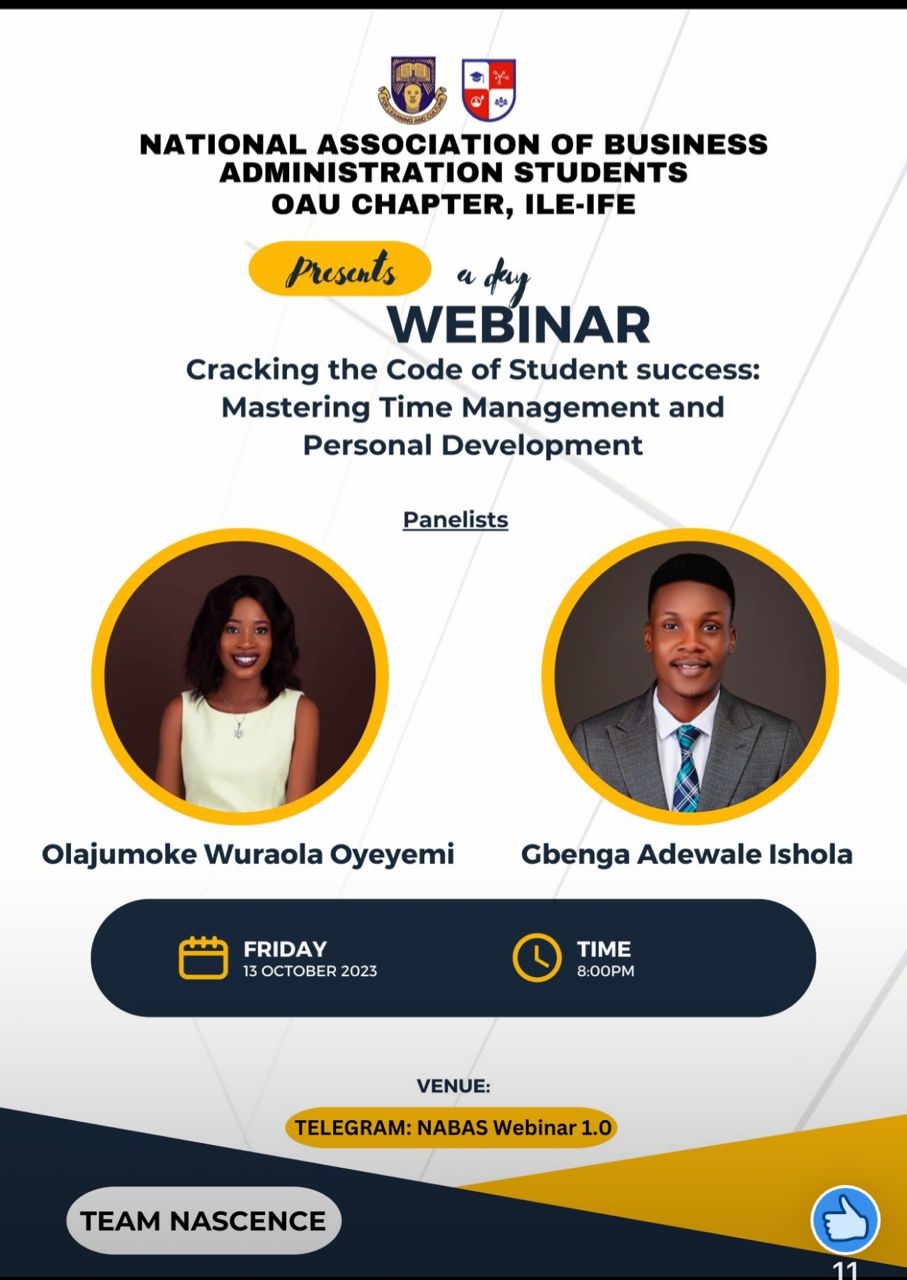 NATIONAL ASSOCIATION OF BUSINESS ADMINISTRATION STUDENTS
OAU CHAPTER, ILE-IFE

Presents a day
WEBINAR
Cracking the Code of Student success: Mastering Time Management and Personal Development

Panelists

Olajumoke Wuraola Oyeyemi

Gbenga Adewale Ishola

FRIDAY
13 OCTOBER 2023

TIME
8:00PM

VENUE:
TELEGRAM: NABAS Webinar 1.0

TEAM NASCENCE

11